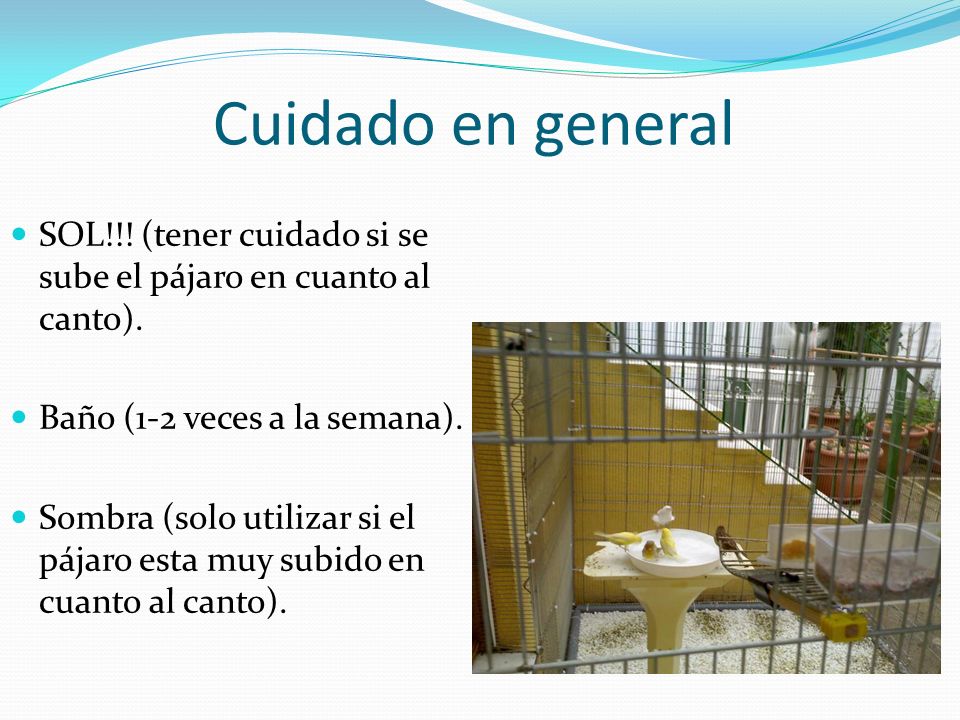 Cuidado en general

SOL!!! (tener cuidado si se sube el pájaro en cuanto al canto).

Baño (1-2 veces a la semana).

Sombra (solo utilizar si el pájaro esta muy subido en cuanto al canto).